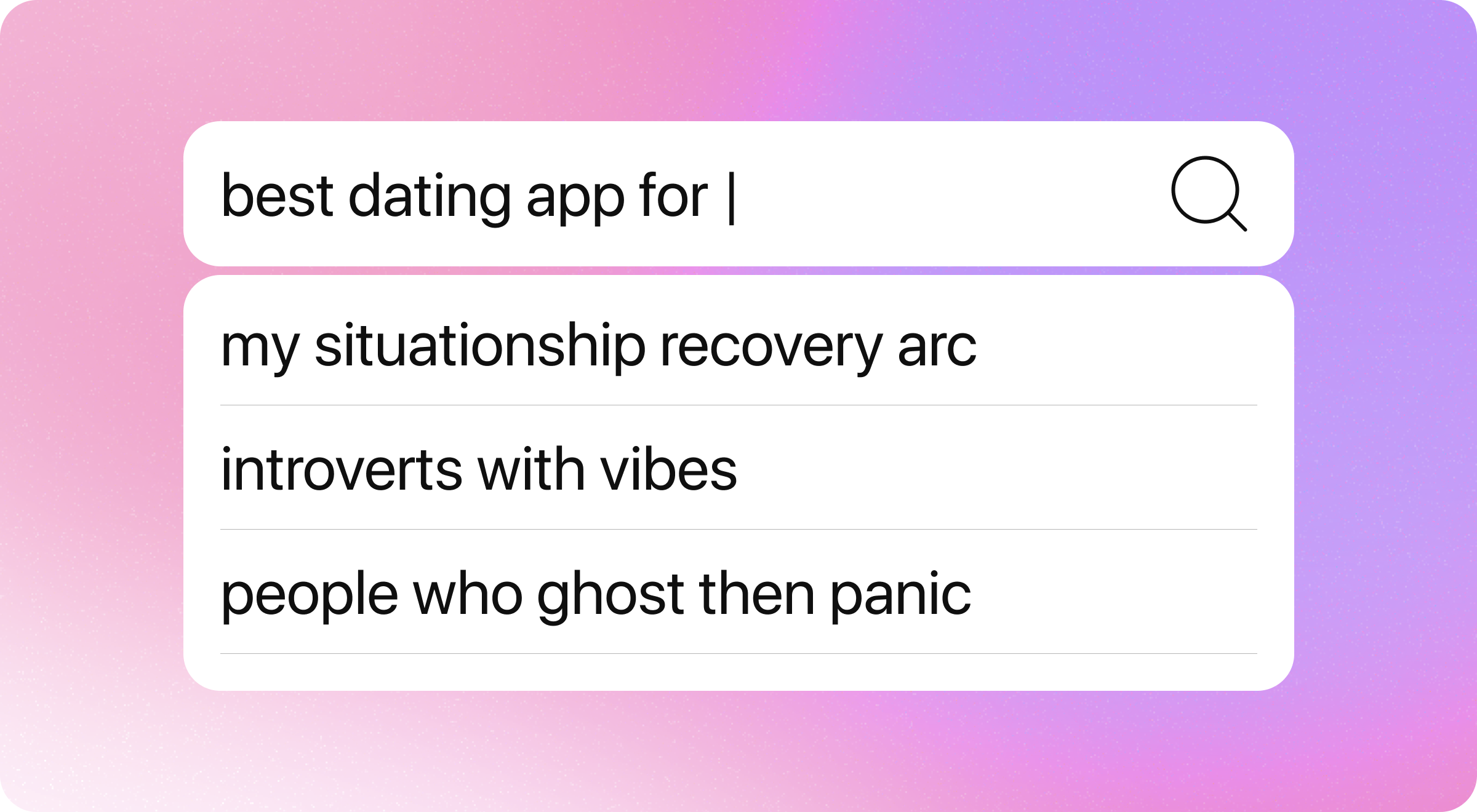 best dating app for |

my situationship recovery arc

introverts with vibes

people who ghost then panic